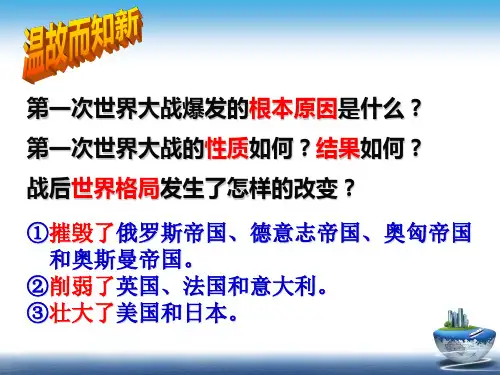 温故而知新

第一次世界大战爆发的根本原因是什么？

第一次世界大战的性质如何？结果如何？

战后世界格局发生了怎样的改变？

①摧毁了俄罗斯帝国、德意志帝国、奥匈帝国和奥斯曼帝国。
②削弱了英国、法国和意大利。
③壮大了美国和日本。